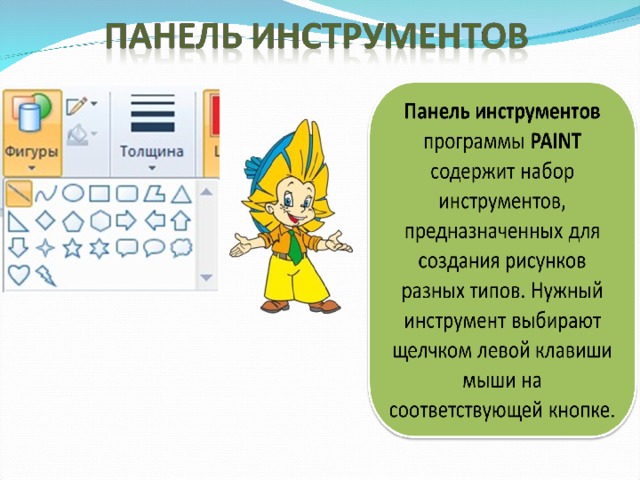 ПАНЕЛЬ ИНСТРУМЕНТОВ

Фигуры

Толщина

Панель инструментов программы PAINT содержит набор инструментов, предназначенных для создания рисунков разных типов. Нужный инструмент выбирают щелчком левой клавиши мыши на соответствующей кнопке.